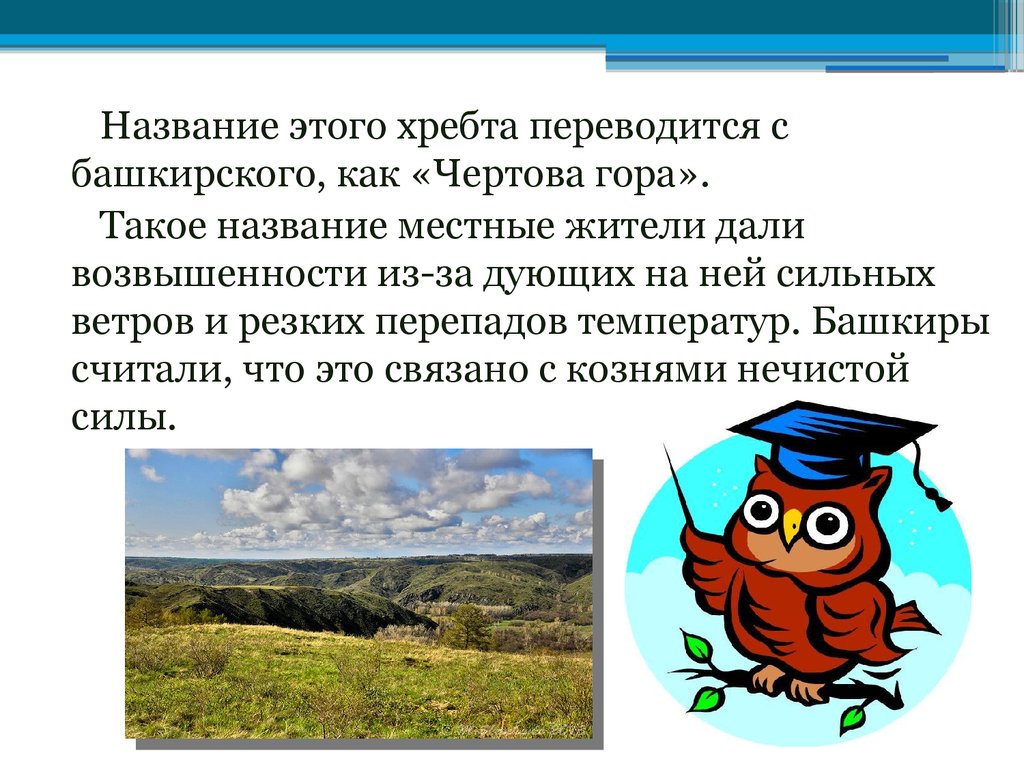 Название этого хребта переводится с башкирского, как «Чертова гора».

Такое название местные жители дали возвышенности из-за дующих на ней сильных ветров и резких перепадов температур. Башкиры считали, что это связано с кознями нечистой силы.